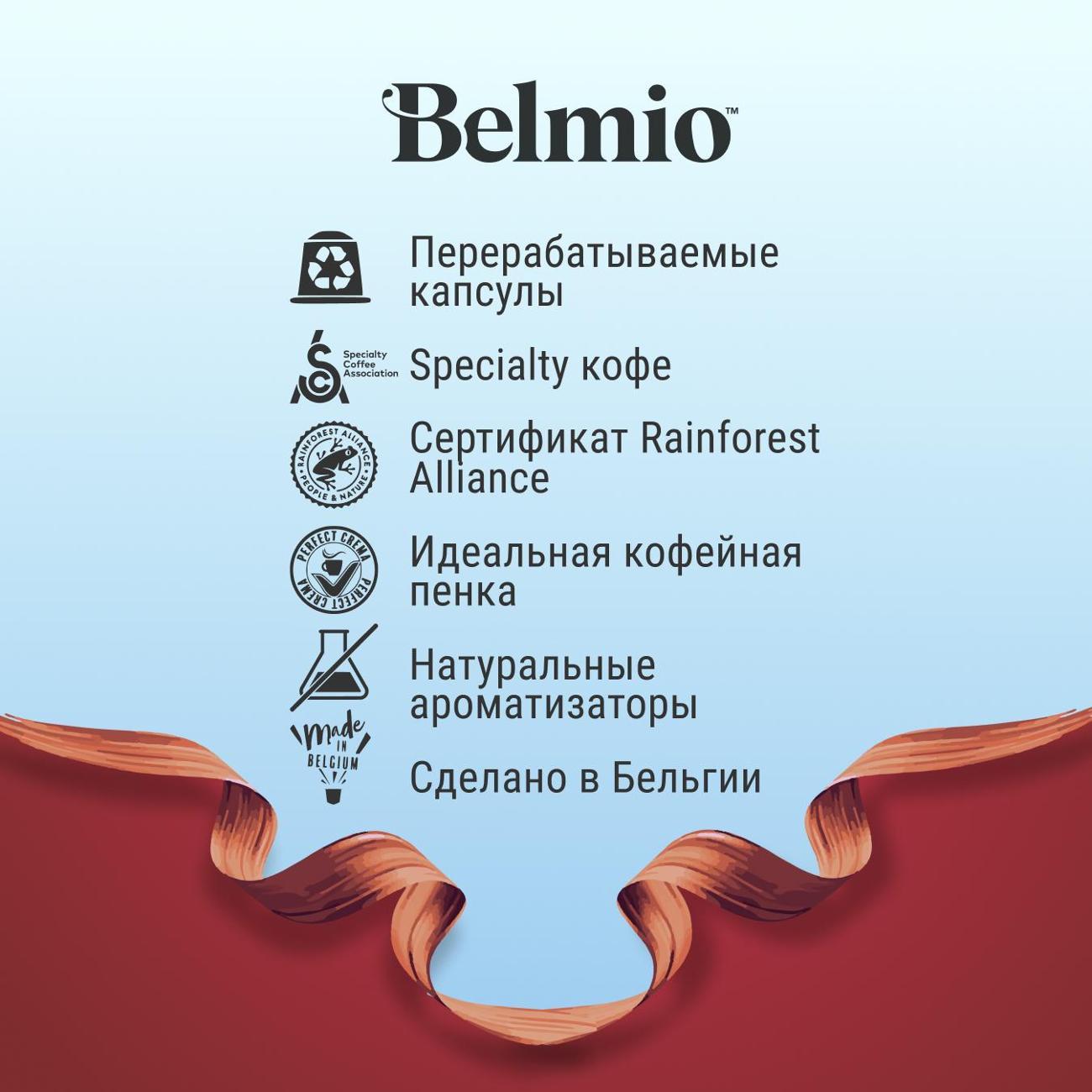 Belmio™

Перерабатываемые капсулы

Specialty Coffee Association

Specialty кофе

RAINFOREST ALLIANCE PEOPLE & NATURE

Сертификат Rainforest Alliance

PERFECT CREMA PERFECT CREMA

Идеальная кофейная пенка

Натуральные ароматизаторы

Made IN BELGIUM

Сделано в Бельгии